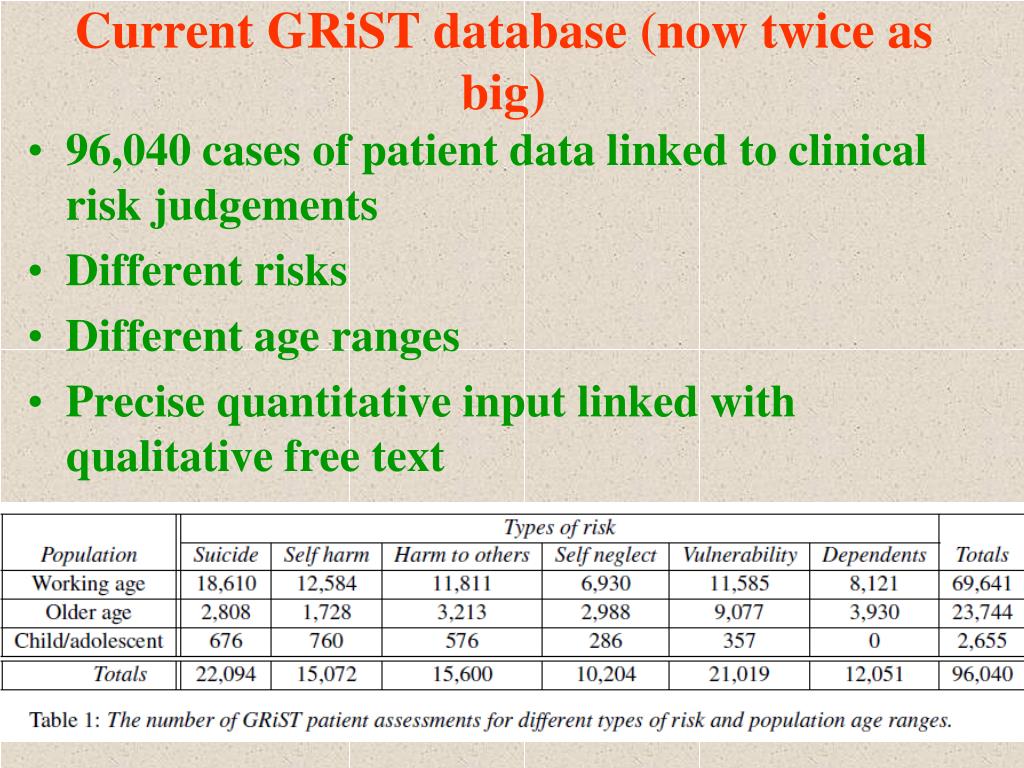 Current GRiST database (now twice as big)

• 96,040 cases of patient data linked to clinical risk judgements
• Different risks
• Different age ranges
• Precise quantitative input linked with qualitative free text

| | Types of risk | | | | | | |
|---|---|---|---|---|---|---|---|
| Population | Suicide | Self harm | Harm to others | Self neglect | Vulnerability | Dependents | Totals |
| Working age | 18,610 | 12,584 | 11,811 | 6,930 | 11,585 | 8,121 | 69,641 |
| Older age | 2,808 | 1,728 | 3,213 | 2,988 | 9,077 | 3,930 | 23,744 |
| Child/adolescent | 676 | 760 | 576 | 286 | 357 | 0 | 2,655 |
| Totals | 22,094 | 15,072 | 15,600 | 10,204 | 21,019 | 12,051 | 96,040 |

Table 1: The number of GRiST patient assessments for different types of risk and population age ranges.